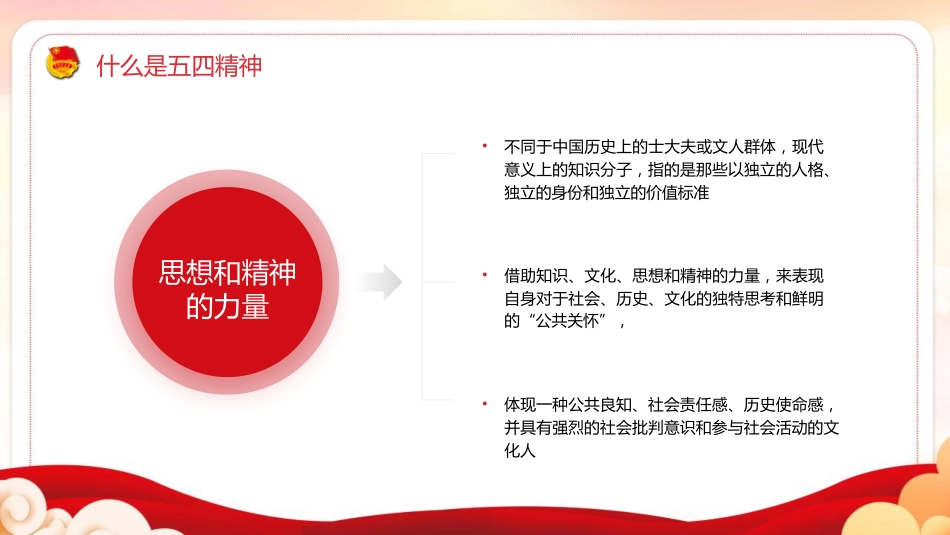 什么是五四精神

思想和精神的力量

• 不同于中国历史上的士大夫或文人群体，现代意义上的知识分子，指的是那些以独立的人格、独立的身份和独立的价值标准

• 借助知识、文化、思想和精神的力量，来表现自身对于社会、历史、文化的独特思考和鲜明的“公共关怀”，

• 体现一种公共良知、社会责任感、历史使命感，并具有强烈的社会批判意识和参与社会活动的文化人